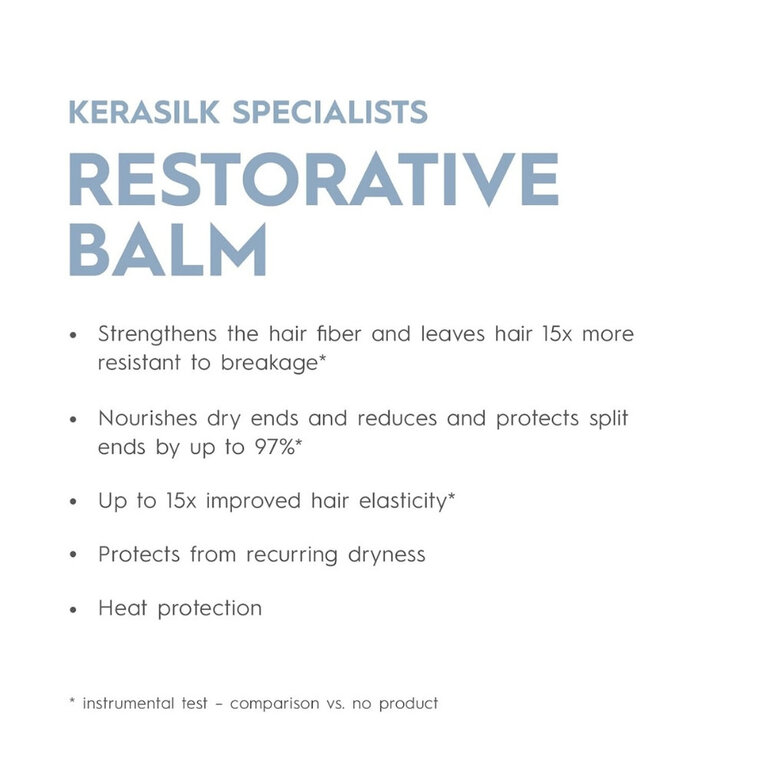 KERASILK SPECIALISTS

RESTORATIVE BALM

• Strengthens the hair fiber and leaves hair 15x more resistant to breakage*

• Nourishes dry ends and reduces and protects split ends by up to 97%*

• Up to 15x improved hair elasticity*

• Protects from recurring dryness

• Heat protection

* instrumental test – comparison vs. no product